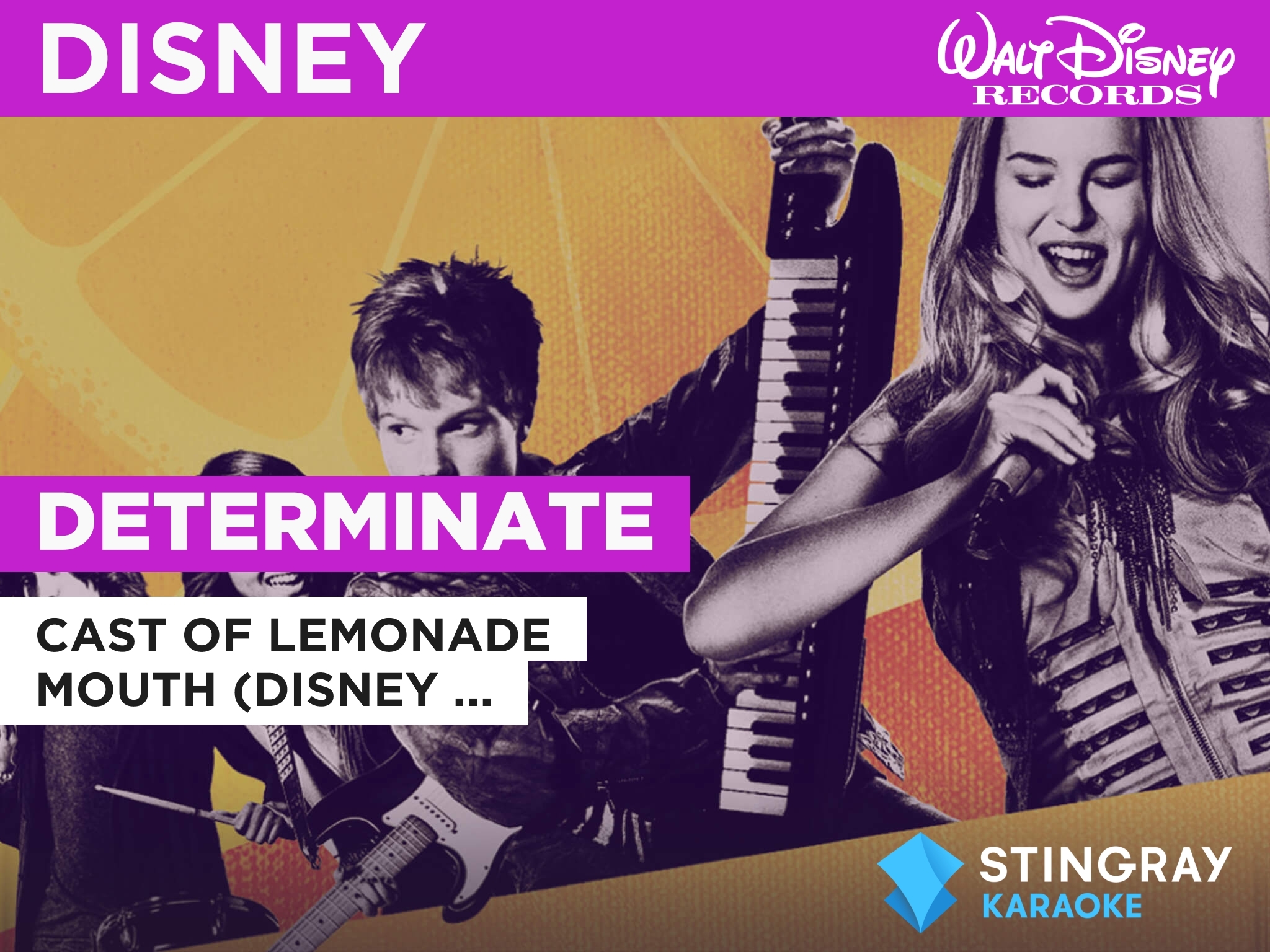 DISNEY

Walt Disney RECORDS

DETERMINATE

CAST OF LEMONADE MOUTH (DISNEY ...

STINGRAY KARAOKE